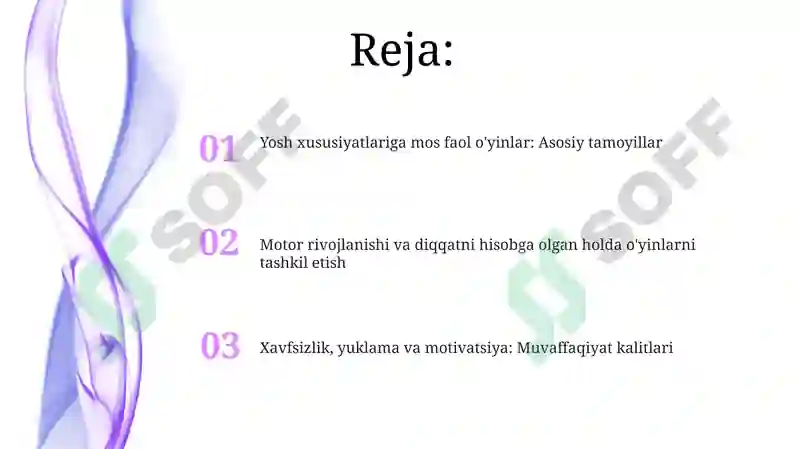 Reja:

01 Yosh xususiyatlariga mos faol o'yinlar: Asosiy tamoyillar

02 Motor rivojlanishi va diqqatni hisobga olgan holda o'yinlarni tashkil etish

03 Xavfsizlik, yuklama va motivatsiya: Muvaffaqiyat kalitlari

SOFF

SOFF